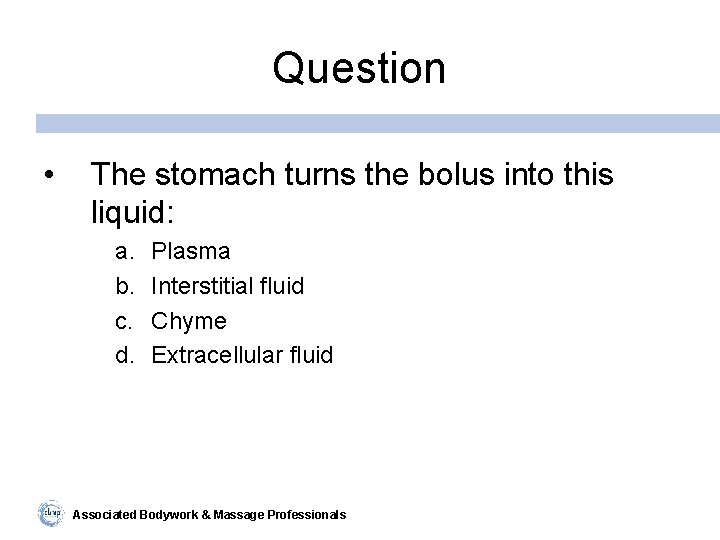 Question

• The stomach turns the bolus into this liquid:

a. Plasma
b. Interstitial fluid
c. Chyme
d. Extracellular fluid

abmp

Associated Bodywork & Massage Professionals